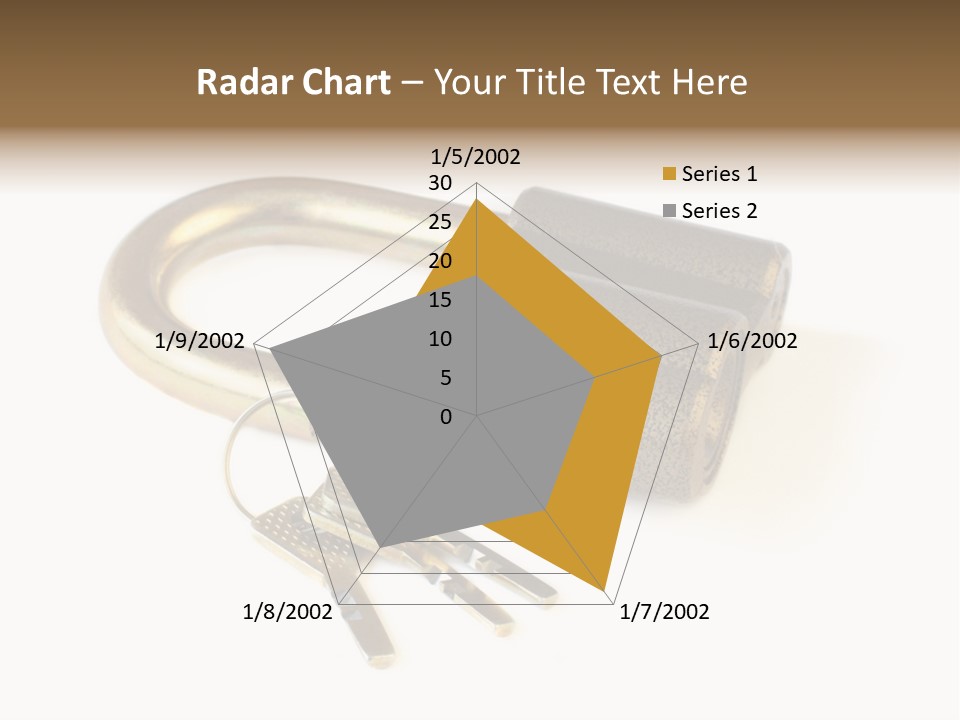 Radar Chart – Your Title Text Here

1/5/2002
30
25
20
15
10
5
0
1/6/2002
1/7/2002
1/8/2002
1/9/2002

Series 1
Series 2